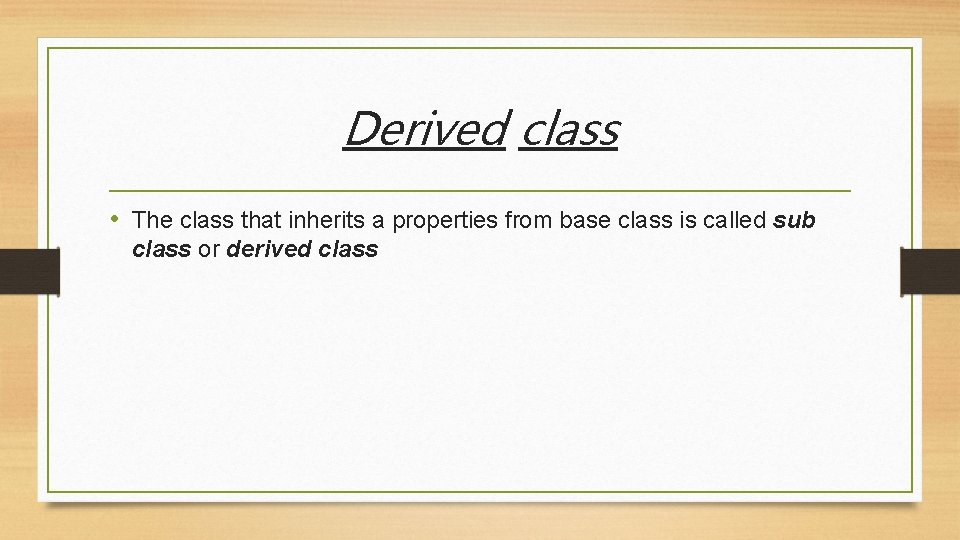 Derived class

• The class that inherits a properties from base class is called sub class or derived class